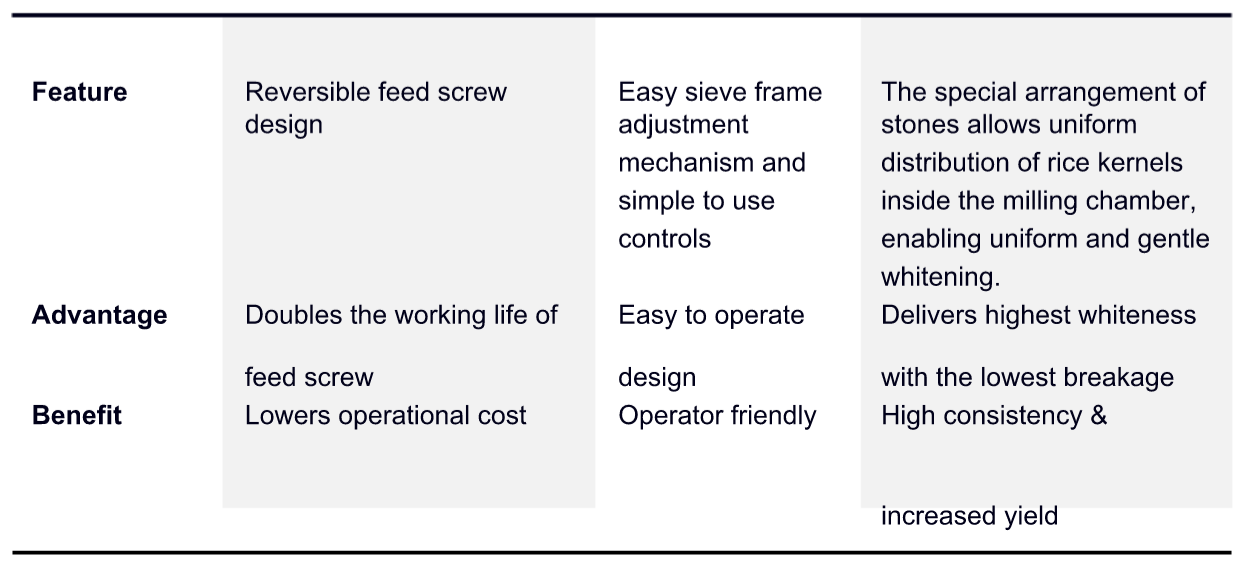 | | | | |
|---|---|---|---|
| **Feature** | Reversible feed screw design | Easy sieve frame adjustment mechanism and simple to use controls | The special arrangement of stones allows uniform distribution of rice kernels inside the milling chamber, enabling uniform and gentle whitening. |
| **Advantage** | Doubles the working life of feed screw | Easy to operate design | Delivers highest whiteness with the lowest breakage |
| **Benefit** | Lowers operational cost | Operator friendly | High consistency & increased yield |